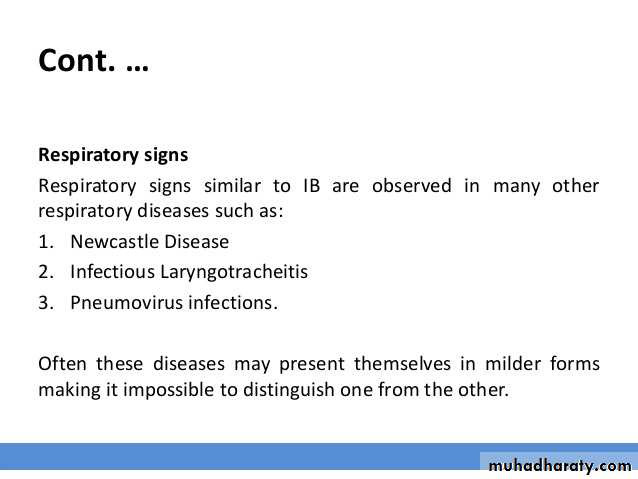 Cont. …

Respiratory signs

Respiratory signs similar to IB are observed in many other respiratory diseases such as:

1. Newcastle Disease
2. Infectious Laryngotracheitis
3. Pneumovirus infections.

Often these diseases may present themselves in milder forms making it impossible to distinguish one from the other.

muhadharaty.com